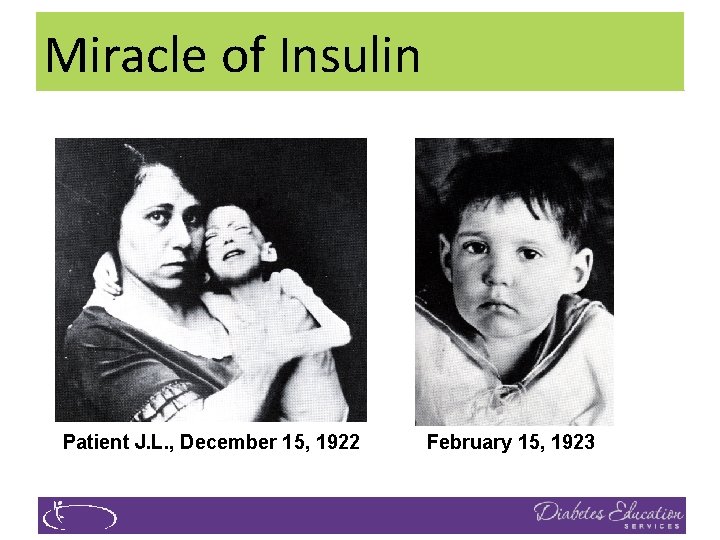 Miracle of Insulin

Patient J.L., December 15, 1922

February 15, 1923

Diabetes Education SERVICES